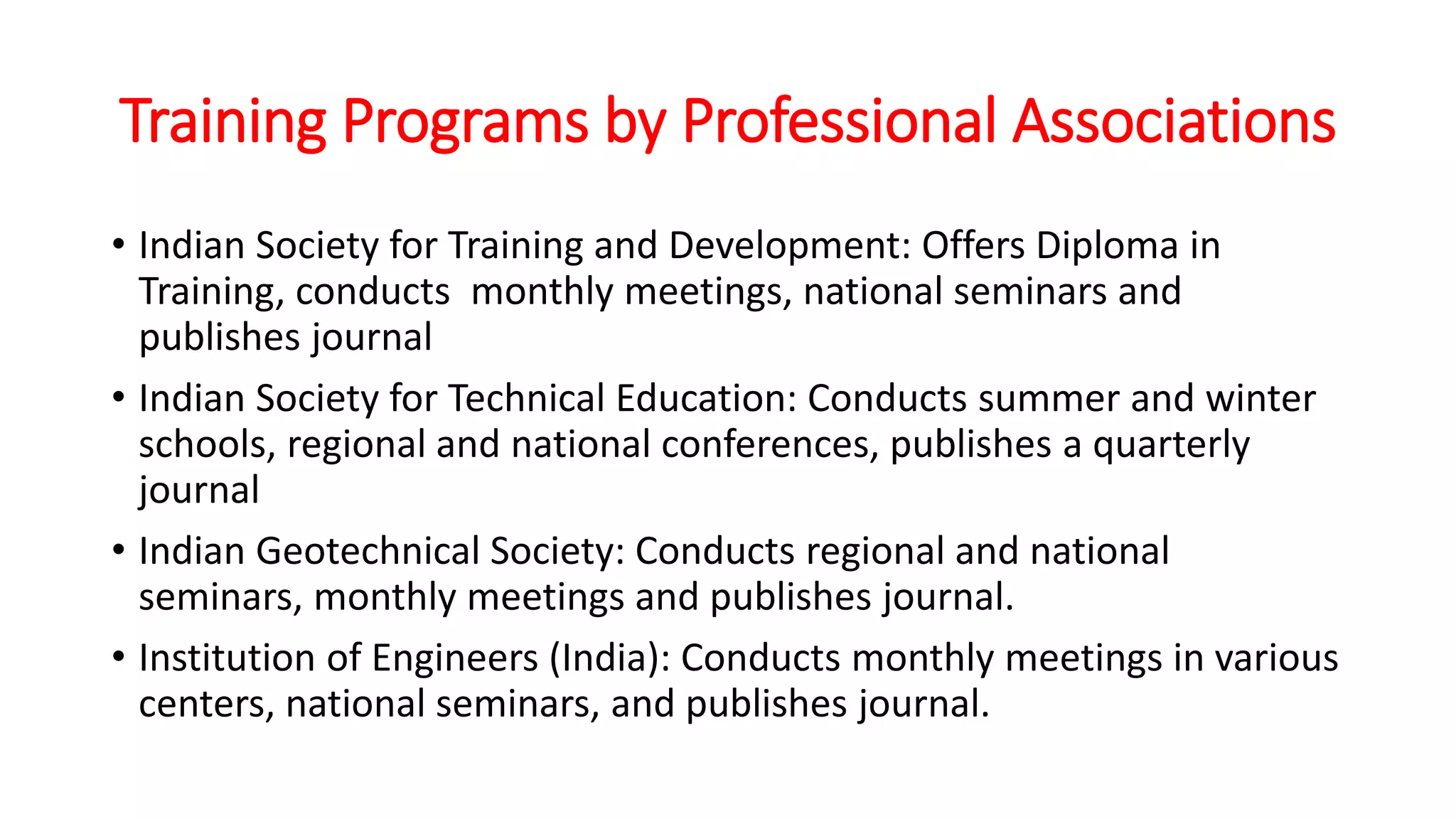 Training Programs by Professional Associations

• Indian Society for Training and Development: Offers Diploma in Training, conducts monthly meetings, national seminars and publishes journal

• Indian Society for Technical Education: Conducts summer and winter schools, regional and national conferences, publishes a quarterly journal

• Indian Geotechnical Society: Conducts regional and national seminars, monthly meetings and publishes journal.

• Institution of Engineers (India): Conducts monthly meetings in various centers, national seminars, and publishes journal.